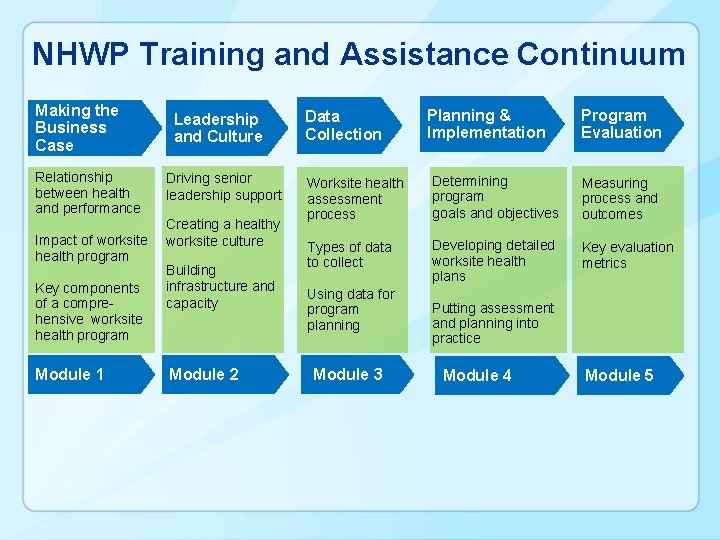 NHWP Training and Assistance Continuum

Making the Business Case

Relationship between health and performance

Impact of worksite health program

Key components of a comprehensive worksite health program

Module 1

Leadership and Culture

Driving senior leadership support

Creating a healthy worksite culture

Building infrastructure and capacity

Module 2

Data Collection

Worksite health assessment process

Types of data to collect

Using data for program planning

Module 3

Planning & Implementation

Determining program goals and objectives

Developing detailed worksite health plans

Putting assessment and planning into practice

Module 4

Program Evaluation

Measuring process and outcomes

Key evaluation metrics

Module 5